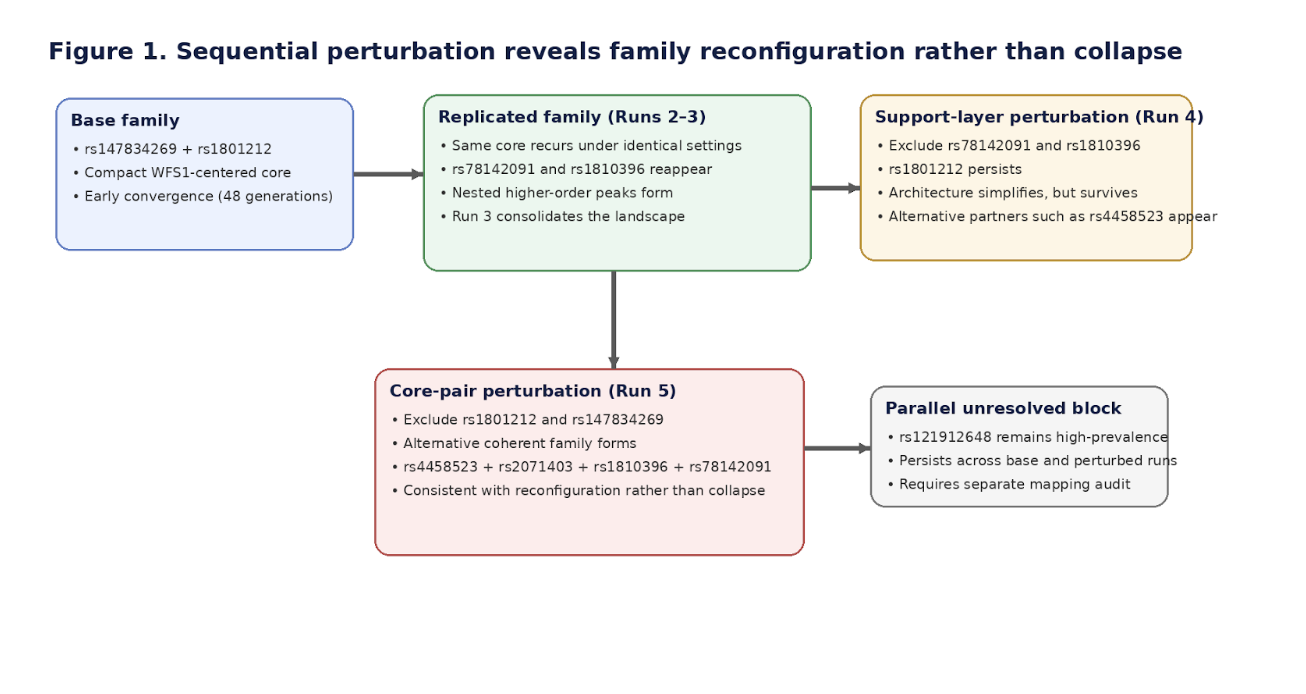 Figure 1. Sequential perturbation reveals family reconfiguration rather than collapse

Base family
• rs147834269 + rs1801212
• Compact WFS1-centered core
• Early convergence (48 generations)

Replicated family (Runs 2–3)
• Same core recurs under identical settings
• rs78142091 and rs1810396 reappear
• Nested higher-order peaks form
• Run 3 consolidates the landscape

Support-layer perturbation (Run 4)
• Exclude rs78142091 and rs1810396
• rs1801212 persists
• Architecture simplifies, but survives
• Alternative partners such as rs4458523 appear

Core-pair perturbation (Run 5)
• Exclude rs1801212 and rs147834269
• Alternative coherent family forms
• rs4458523 + rs2071403 + rs1810396 + rs78142091
• Consistent with reconfiguration rather than collapse

Parallel unresolved block
• rs121912648 remains high-prevalence
• Persists across base and perturbed runs
• Requires separate mapping audit